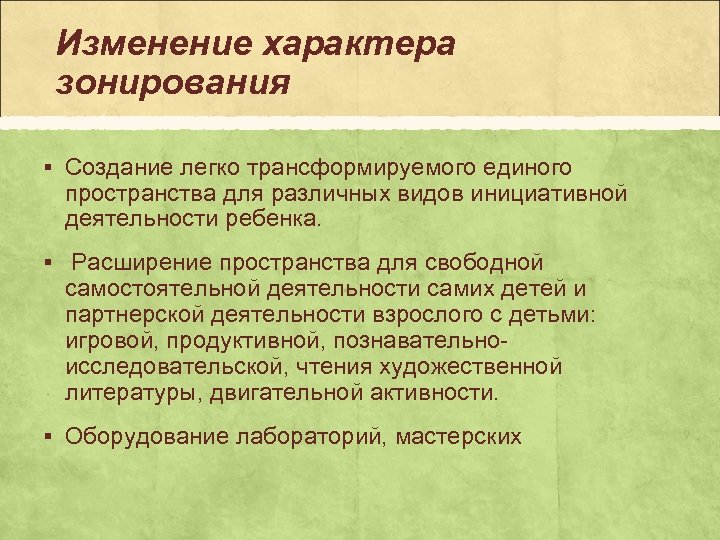 Изменение характера зонирования

▪ Создание легко трансформируемого единого пространства для различных видов инициативной деятельности ребенка.

▪ Расширение пространства для свободной самостоятельной деятельности самих детей и партнерской деятельности взрослого с детьми: игровой, продуктивной, познавательно-исследовательской, чтения художественной литературы, двигательной активности.

▪ Оборудование лабораторий, мастерских